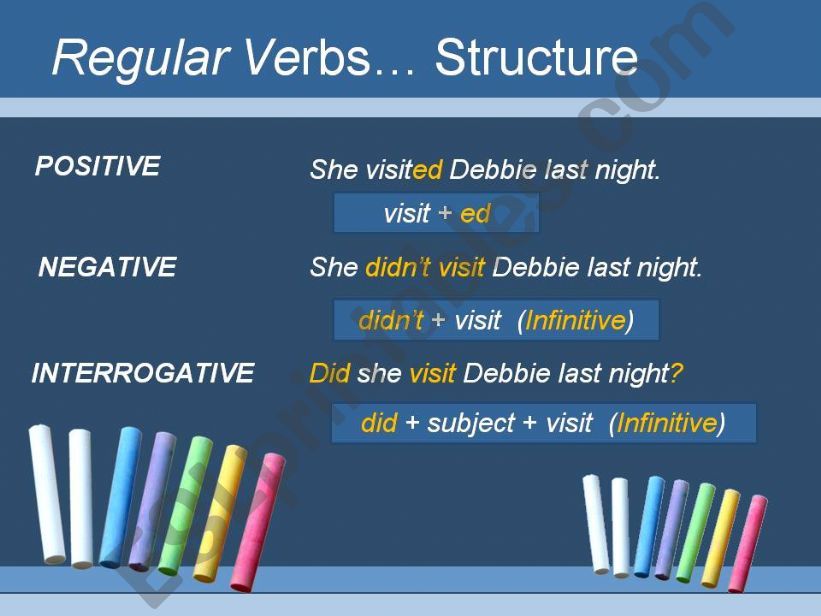 Regular Verbs… Structure

POSITIVE

She visited Debbie last night.

visit + ed

NEGATIVE

She didn't visit Debbie last night.

didn't + visit (Infinitive)

INTERROGATIVE

Did she visit Debbie last night?

did + subject + visit (Infinitive)

ESLprintables.com